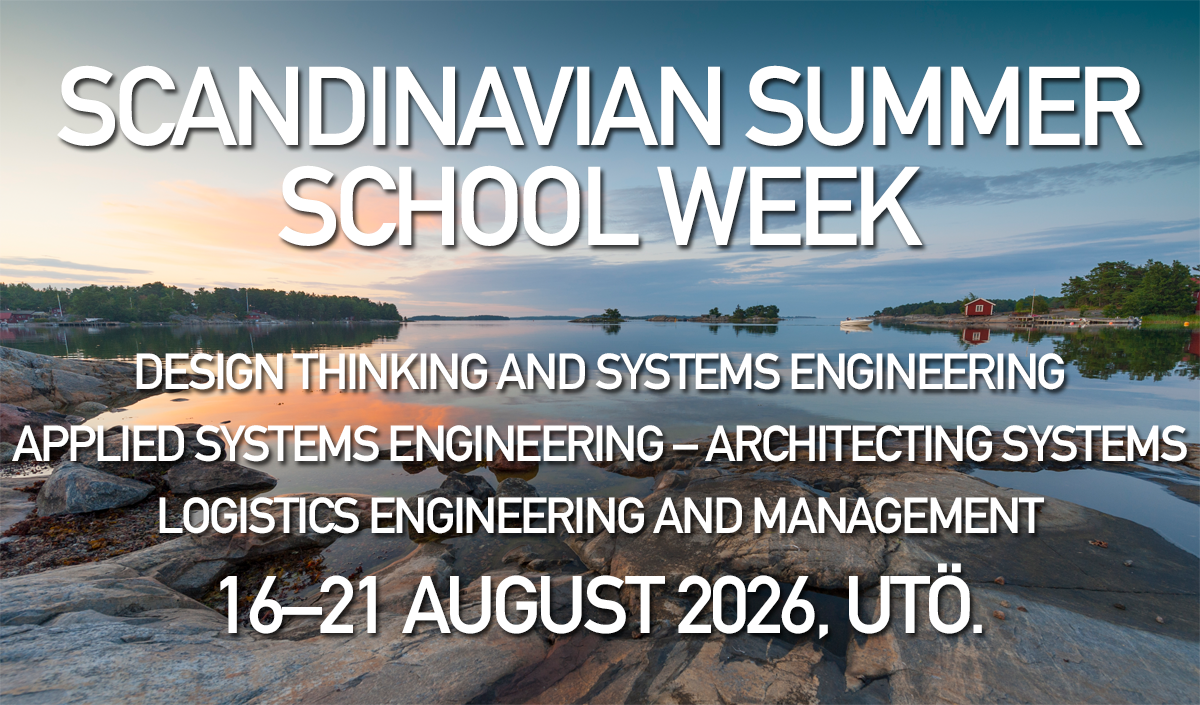 SCANDINAVIAN SUMMER SCHOOL WEEK

DESIGN THINKING AND SYSTEMS ENGINEERING

APPLIED SYSTEMS ENGINEERING – ARCHITECTING SYSTEMS

LOGISTICS ENGINEERING AND MANAGEMENT

16–21 AUGUST 2026, UTÖ.